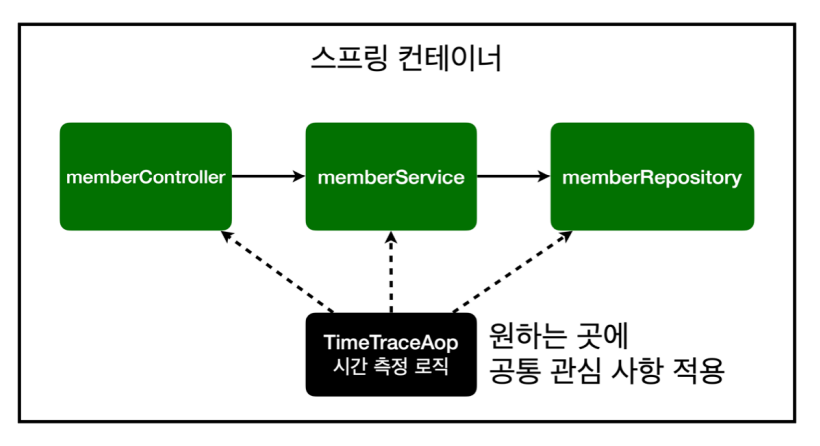 스프링 컨테이너

memberController

memberService

memberRepository

TimeTraceAop
시간 측정 로직

원하는 곳에
공통 관심 사항 적용